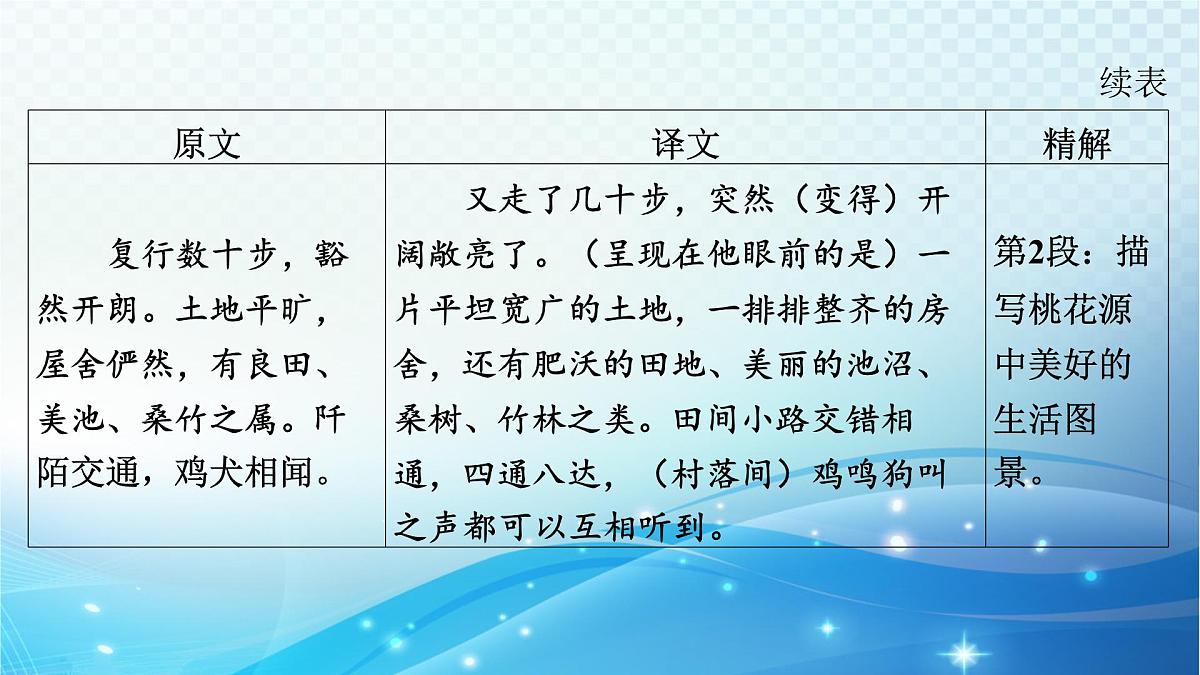 续表

| 原文 | 译文 | 精解 |
|---|---|---|
| 复行数十步，豁然开朗。土地平旷，屋舍俨然，有良田、美池、桑竹之属。阡陌交通，鸡犬相闻。 | 又走了几十步，突然（变得）开阔敞亮了。（呈现在他眼前的是）一片平坦宽广的土地，一排排整齐的房舍，还有肥沃的田地、美丽的池沼、桑树、竹林之类。田间小路交错相通，四通八达，（村落间）鸡鸣狗叫之声都可以互相听到。 | 第2段：描写桃花源中美好的生活图景。 |